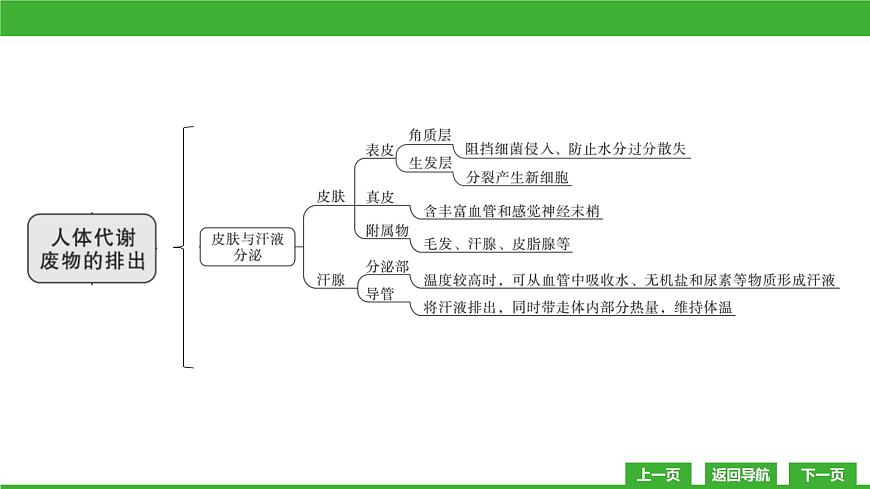 人体代谢废物的排出

皮肤与汗液分泌

皮肤

表皮

角质层

阻挡细菌侵入、防止水分过分散失

生发层

分裂产生新细胞

真皮

含丰富血管和感觉神经末梢

附属物

毛发、汗腺、皮脂腺等

汗腺

分泌部

温度较高时，可从血管中吸收水、无机盐和尿素等物质形成汗液

导管

将汗液排出，同时带走体内部分热量，维持体温

上一页

返回导航

下一页